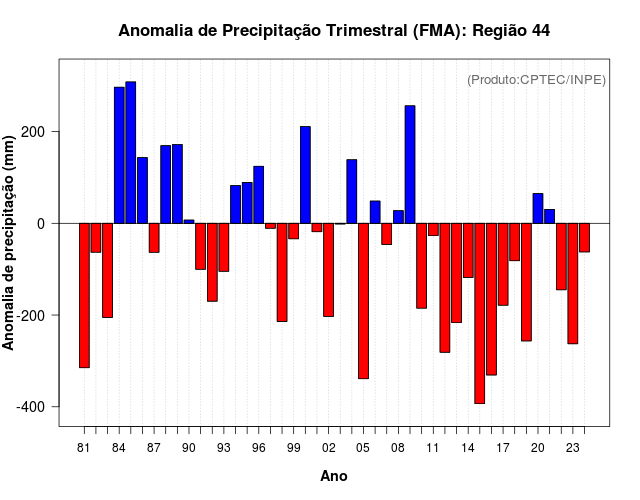 Anomalia de Precipitação Trimestral (FMA): Região 44

(Produto:CPTEC/INPE)

Anomalia de precipitação (mm)

200
0
-200
-400

81 84 87 90 93 96 99 02 05 08 11 14 17 20 23

Ano